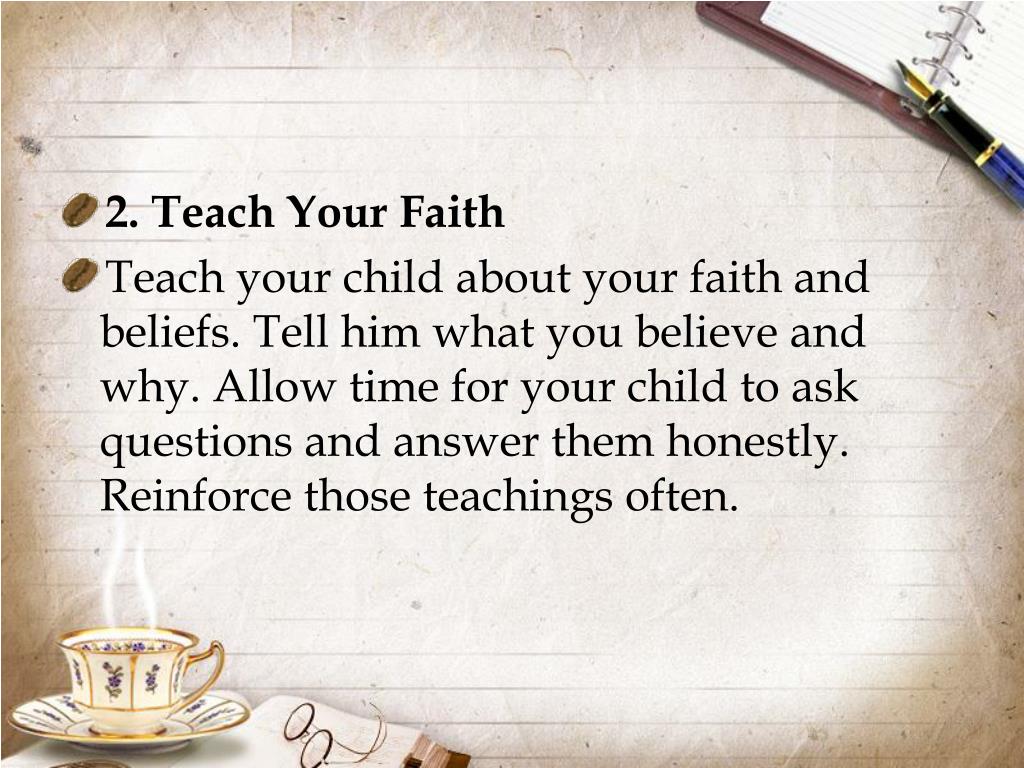 2. Teach Your Faith

Teach your child about your faith and beliefs. Tell him what you believe and why. Allow time for your child to ask questions and answer them honestly. Reinforce those teachings often.